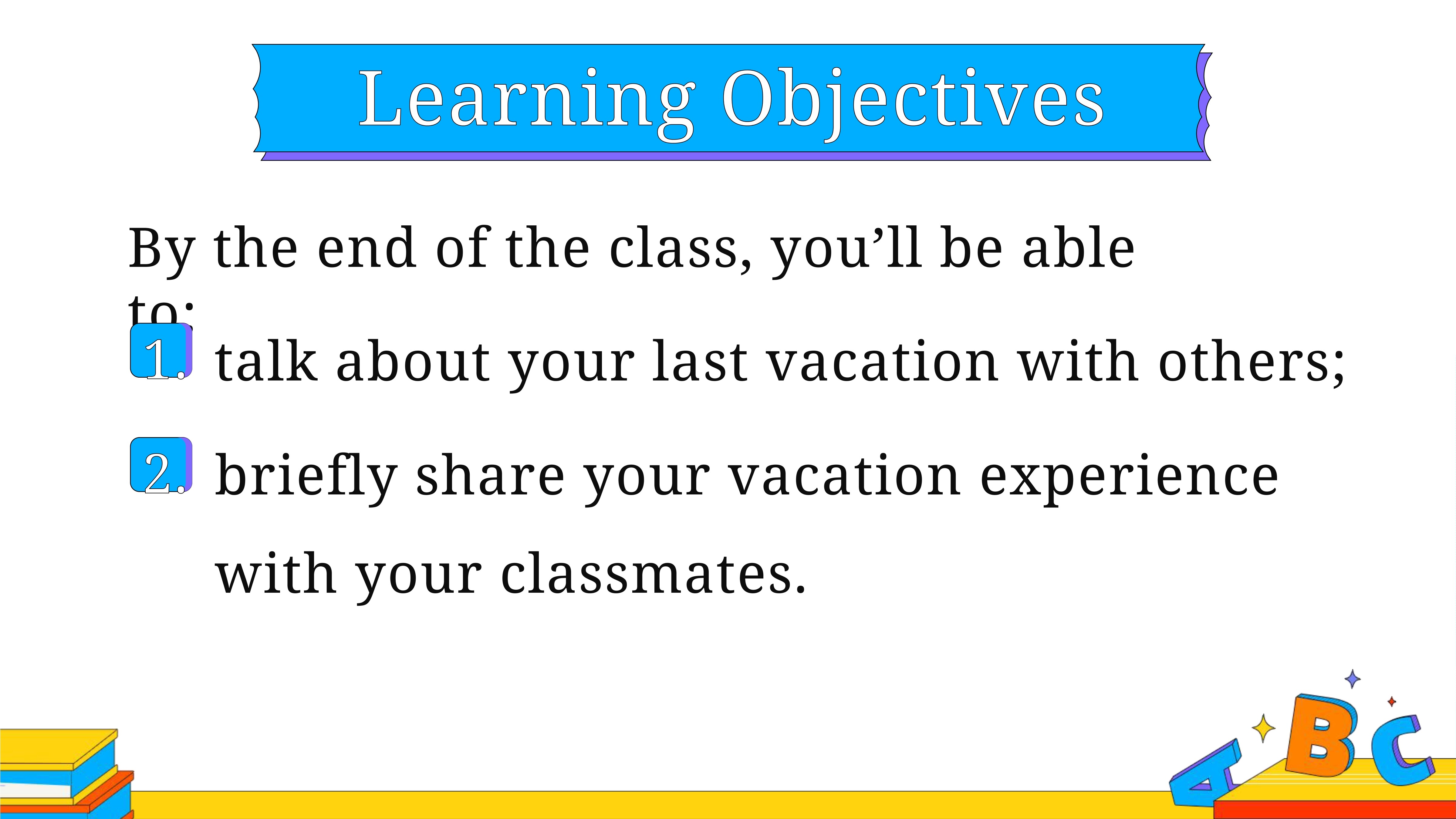 Learning Objectives

By the end of the class, you’ll be able to:

1. talk about your last vacation with others;

2. briefly share your vacation experience with your classmates.

A B C